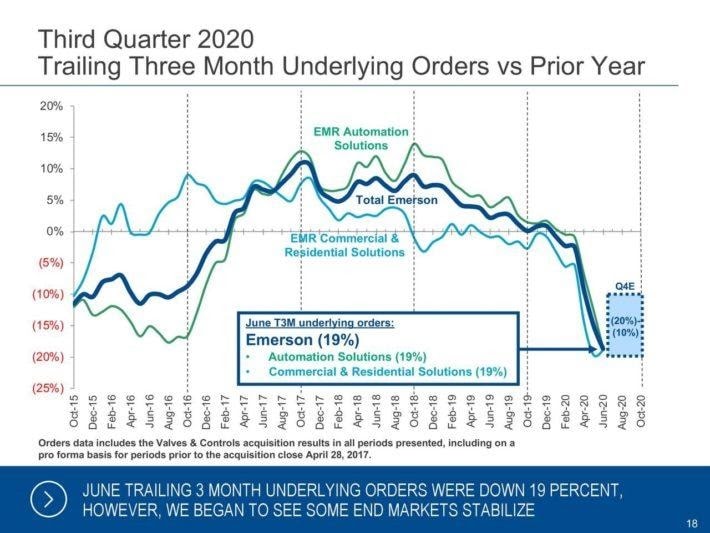 Third Quarter 2020
Trailing Three Month Underlying Orders vs Prior Year

20%
15%
10%
5%
0%
(5%)
(10%)
(15%)
(20%)
(25%)

EMR Automation Solutions

Total Emerson

EMR Commercial & Residential Solutions

Q4E
(20%)-(10%)

June T3M underlying orders:
Emerson (19%)
• Automation Solutions (19%)
• Commercial & Residential Solutions (19%)

Oct-15 Dec-15 Feb-16 Apr-16 Jun-16 Aug-16 Oct-16 Dec-16 Feb-17 Apr-17 Jun-17 Aug-17 Oct-17 Dec-17 Feb-18 Apr-18 Jun-18 Aug-18 Oct-18 Dec-18 Feb-19 Apr-19 Jun-19 Aug-19 Oct-19 Dec-19 Feb-20 Apr-20 Jun-20 Aug-20 Oct-20

Orders data includes the Valves & Controls acquisition results in all periods presented, including on a pro forma basis for periods prior to the acquisition close April 28, 2017.

JUNE TRAILING 3 MONTH UNDERLYING ORDERS WERE DOWN 19 PERCENT, HOWEVER, WE BEGAN TO SEE SOME END MARKETS STABILIZE

18